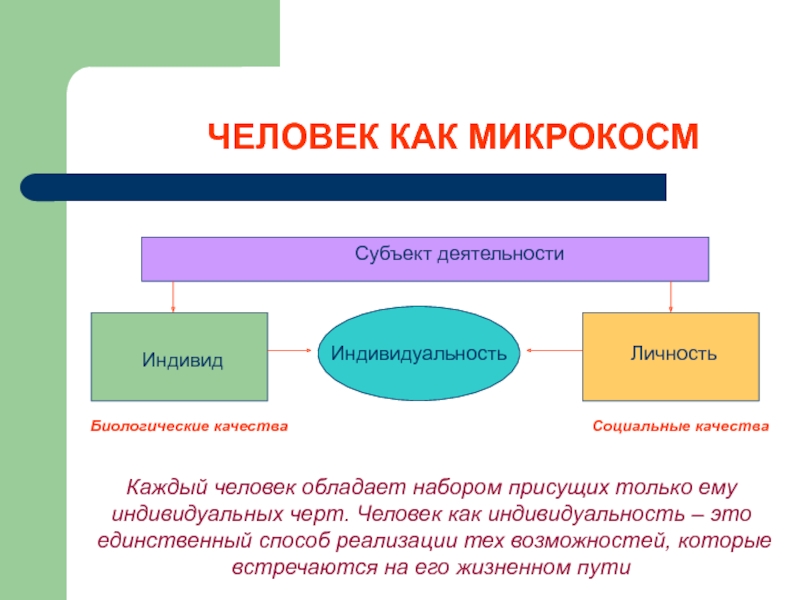 ЧЕЛОВЕК КАК МИКРОКОСМ

Субъект деятельности

Индивид

Индивидуальность

Личность

Биологические качества

Социальные качества

Каждый человек обладает набором присущих только ему индивидуальных черт. Человек как индивидуальность – это единственный способ реализации тех возможностей, которые встречаются на его жизненном пути